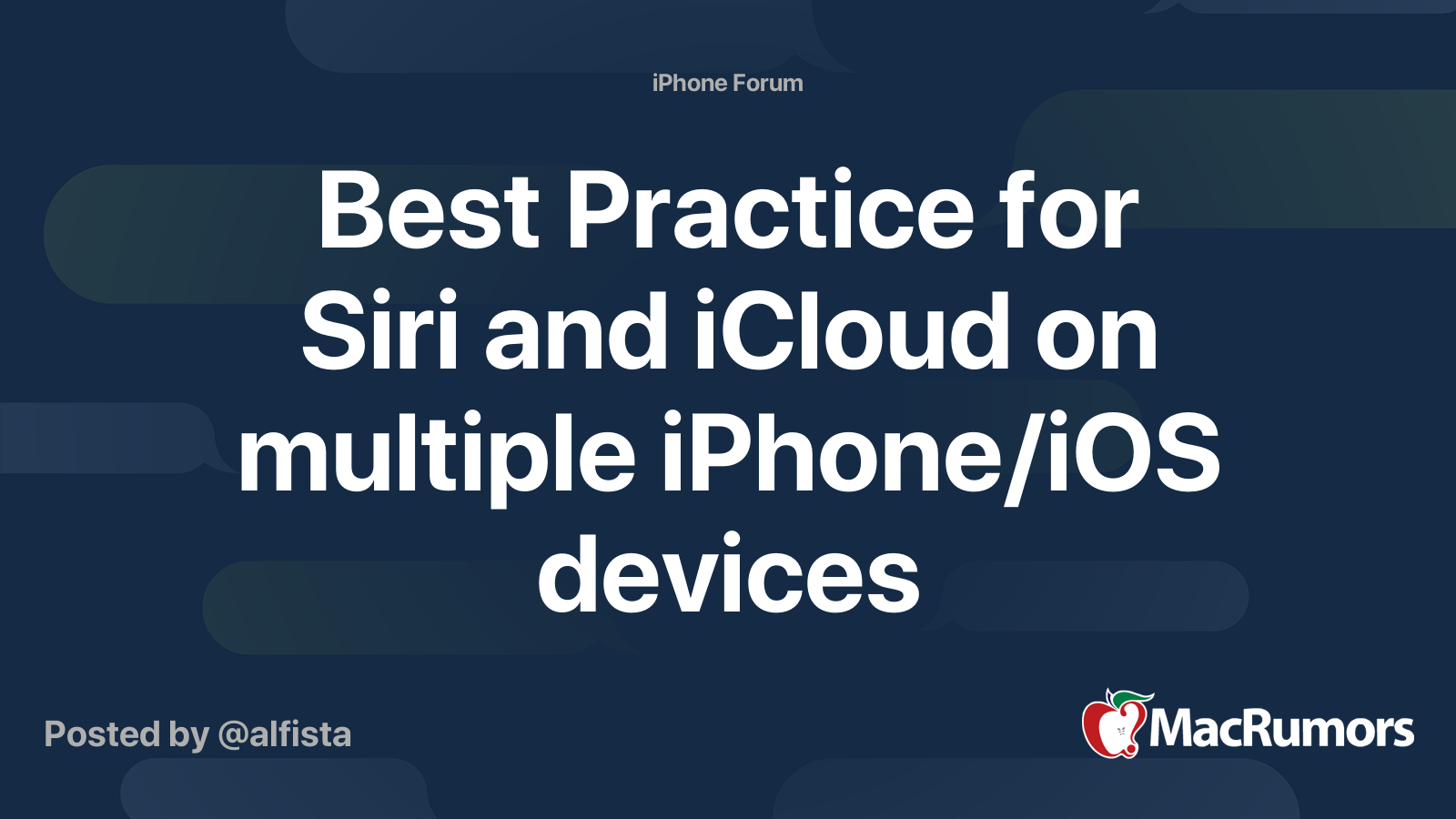 iPhone Forum

Best Practice for Siri and iCloud on multiple iPhone/iOS devices

Posted by @alfista

MacRumors